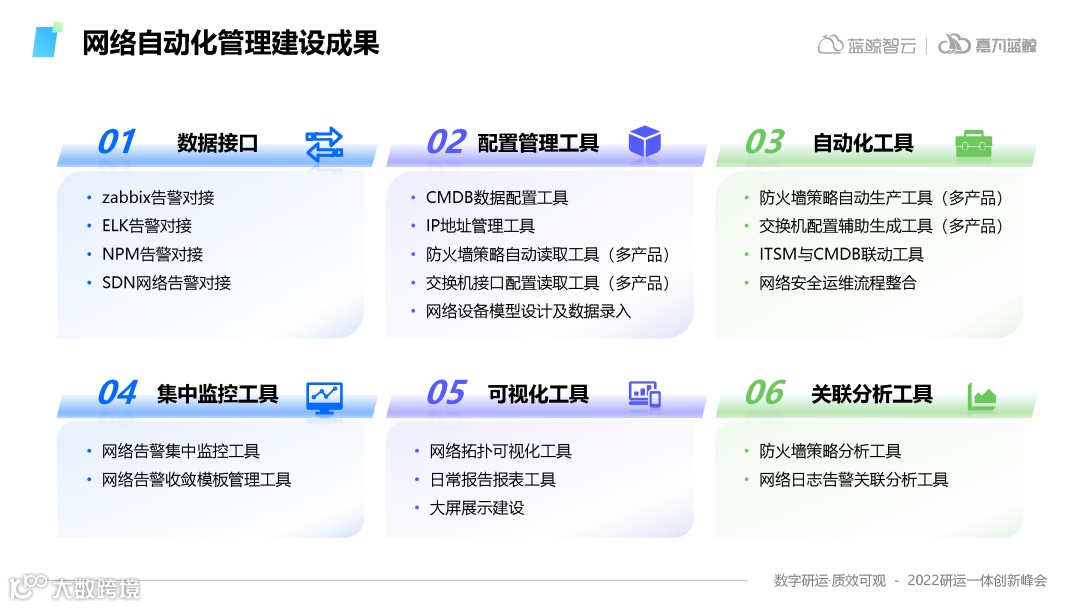 网络自动化管理建设成果

蓝鲸智云 | 嘉为蓝鲸

01 数据接口
• zabbix告警对接
• ELK告警对接
• NPM告警对接
• SDN网络告警对接

02 配置管理工具
• CMDB数据配置工具
• IP地址管理工具
• 防火墙策略自动读取工具（多产品）
• 交换机接口配置读取工具（多产品）
• 网络设备模型设计及数据录入

03 自动化工具
• 防火墙策略自动生产工具（多产品）
• 交换机配置辅助生成工具（多产品）
• ITSM与CMDB联动工具
• 网络安全运维流程整合

04 集中监控工具
• 网络告警集中监控工具
• 网络告警收敛模板管理工具

05 可视化工具
• 网络拓扑可视化工具
• 日常报告报表工具
• 大屏展示建设

06 关联分析工具
• 防火墙策略分析工具
• 网络日志告警关联分析工具

大数跨境

数字研运·质效可观 - 2022研运一体创新峰会